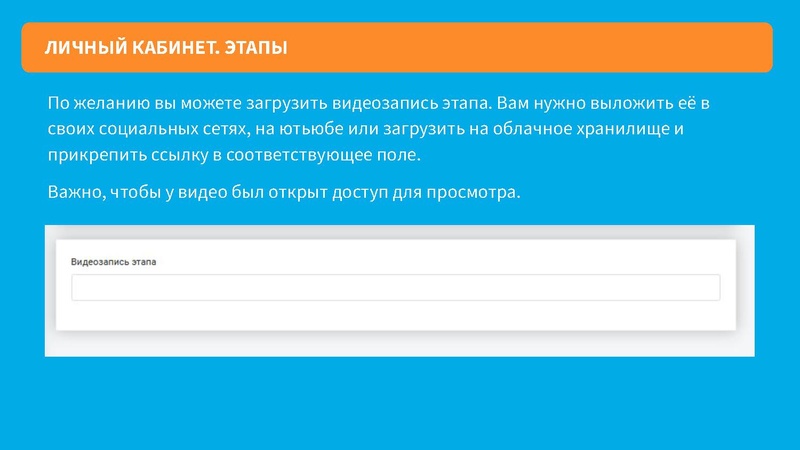 ЛИЧНЫЙ КАБИНЕТ. ЭТАПЫ

По желанию вы можете загрузить видеозапись этапа. Вам нужно выложить её в своих социальных сетях, на ютьюбе или загрузить на облачное хранилище и прикрепить ссылку в соответствующее поле.

Важно, чтобы у видео был открыт доступ для просмотра.

Видеозапись этапа